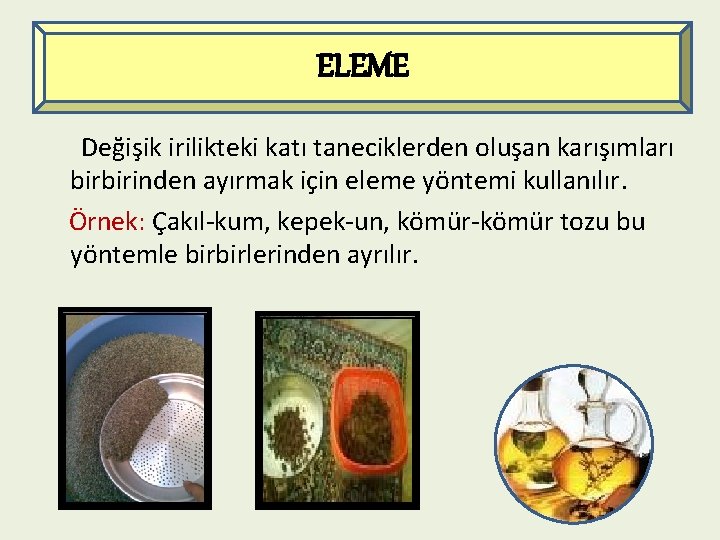 ELEME

Değişik irilikteki katı taneciklerden oluşan karışımları birbirinden ayırmak için eleme yöntemi kullanılır.

Örnek: Çakıl-kum, kepek-un, kömür-kömür tozu bu yöntemle birbirlerinden ayrılır.